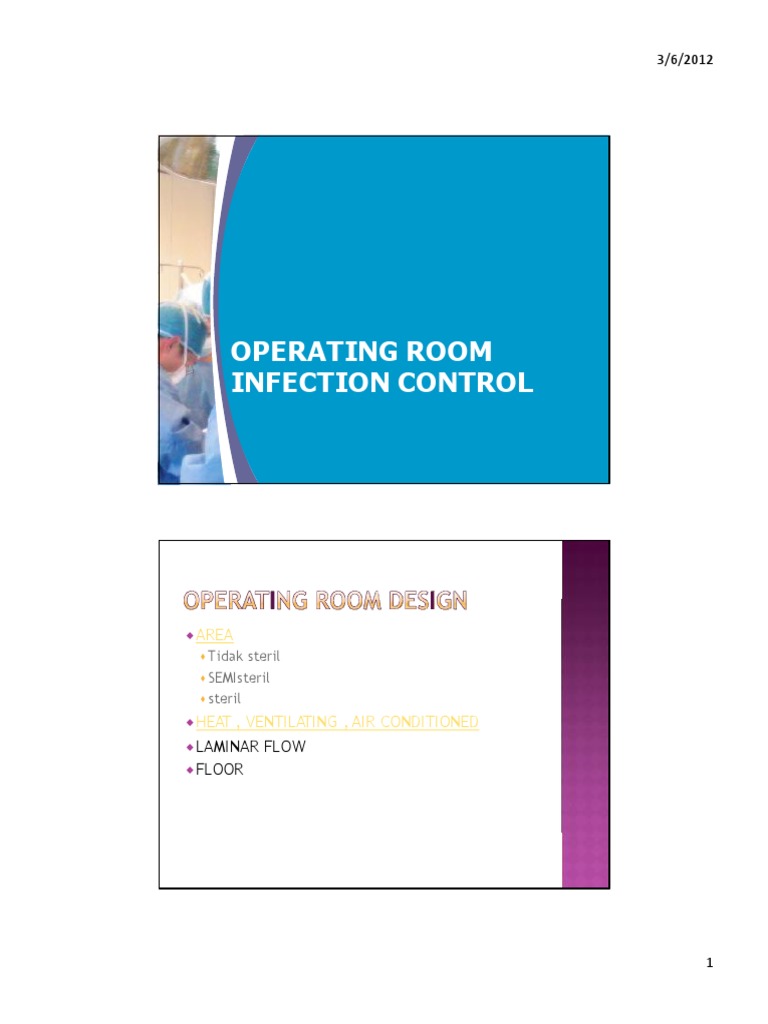 3/6/2012

OPERATING ROOM INFECTION CONTROL

OPERATING ROOM DESIGN

AREA
Tidak steril
SEMIsteril
steril
HEAT , VENTILATING , AIR CONDITIONED
LAMINAR FLOW
FLOOR

1